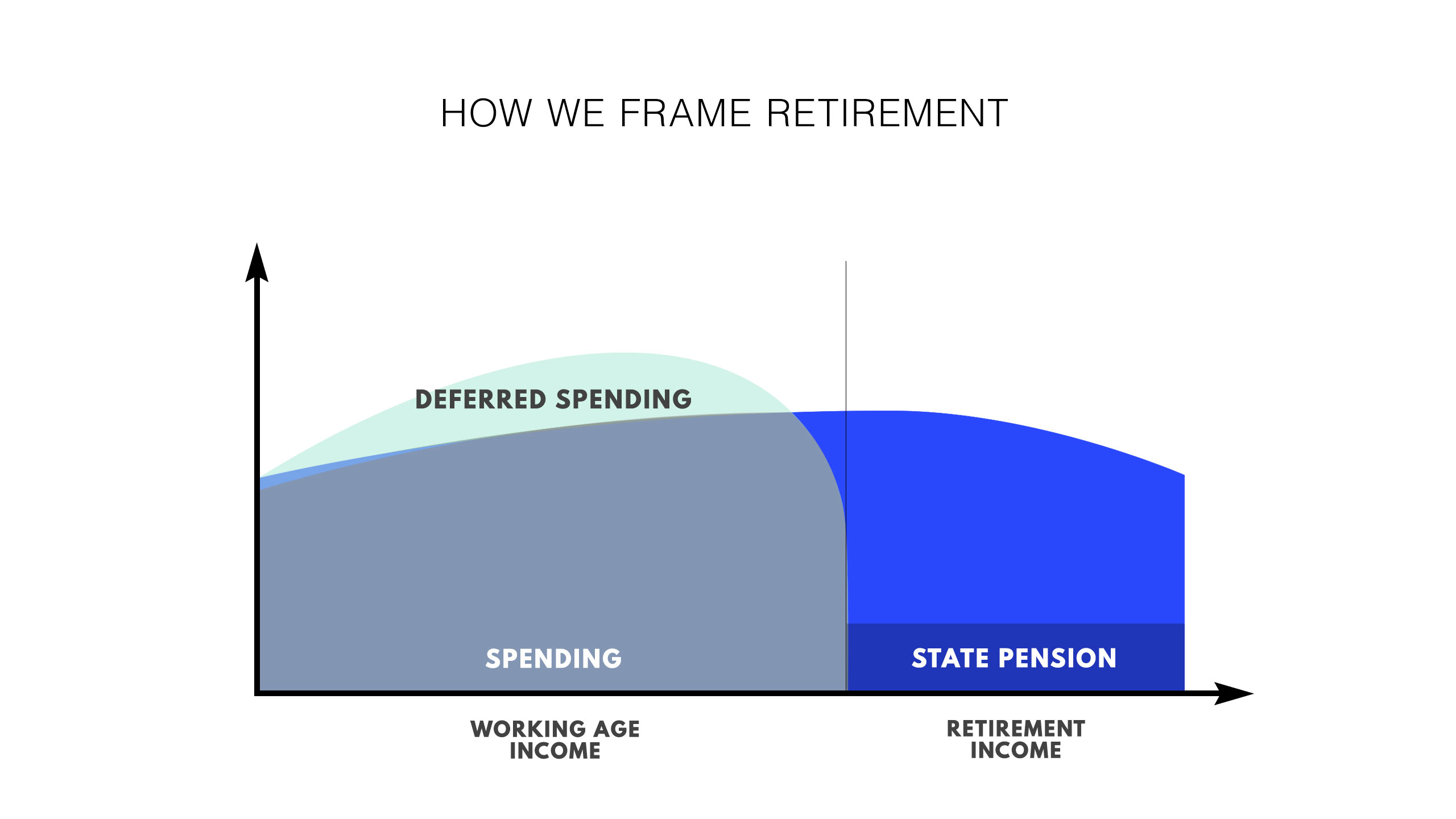 HOW WE FRAME RETIREMENT

DEFERRED SPENDING

SPENDING

STATE PENSION

WORKING AGE INCOME

RETIREMENT INCOME